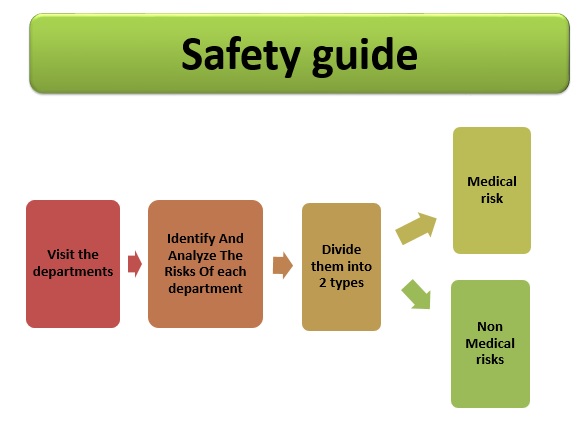 Safety guide

Visit the departments

Identify And Analyze The Risks Of each department

Divide them into 2 types

Medical risk

Non Medical risks